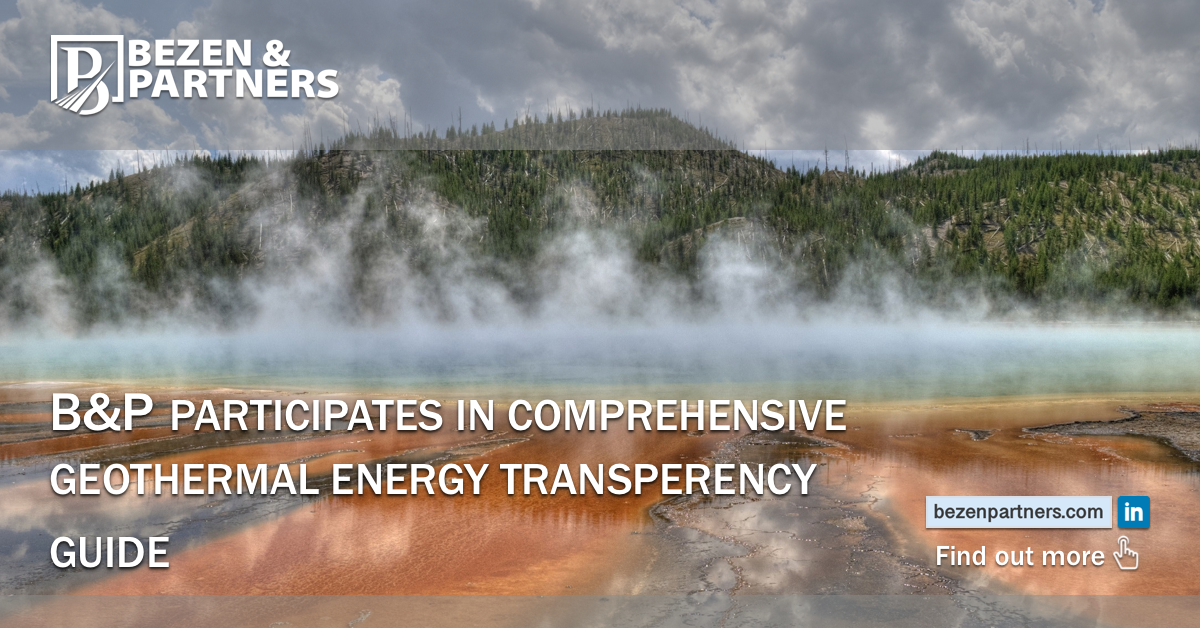 BEZEN & PARTNERS

B&P PARTICIPATES IN COMPREHENSIVE GEOTHERMAL ENERGY TRANSPERENCY GUIDE

bezenpartners.com in

Find out more